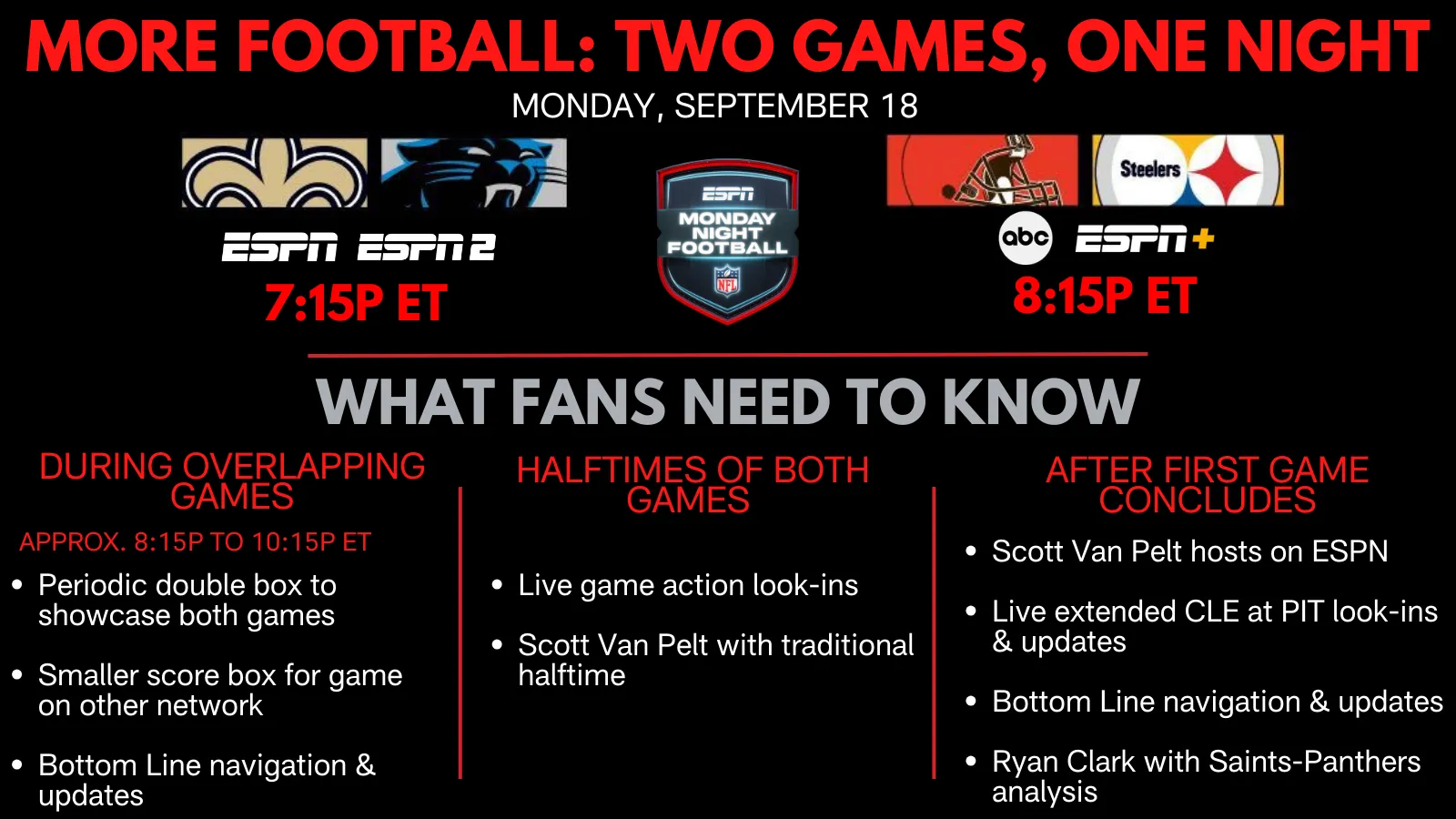 MORE FOOTBALL: TWO GAMES, ONE NIGHT

MONDAY, SEPTEMBER 18

ESPN ESPN2

7:15P ET

ESPN MONDAY NIGHT FOOTBALL NFL

Steelers

abc ESPN+

8:15P ET

WHAT FANS NEED TO KNOW

DURING OVERLAPPING GAMES

APPROX. 8:15P TO 10:15P ET

• Periodic double box to showcase both games

• Smaller score box for game on other network

• Bottom Line navigation & updates

HALFTIMES OF BOTH GAMES

• Live game action look-ins

• Scott Van Pelt with traditional halftime

AFTER FIRST GAME CONCLUDES

• Scott Van Pelt hosts on ESPN

• Live extended CLE at PIT look-ins & updates

• Bottom Line navigation & updates

• Ryan Clark with Saints-Panthers analysis